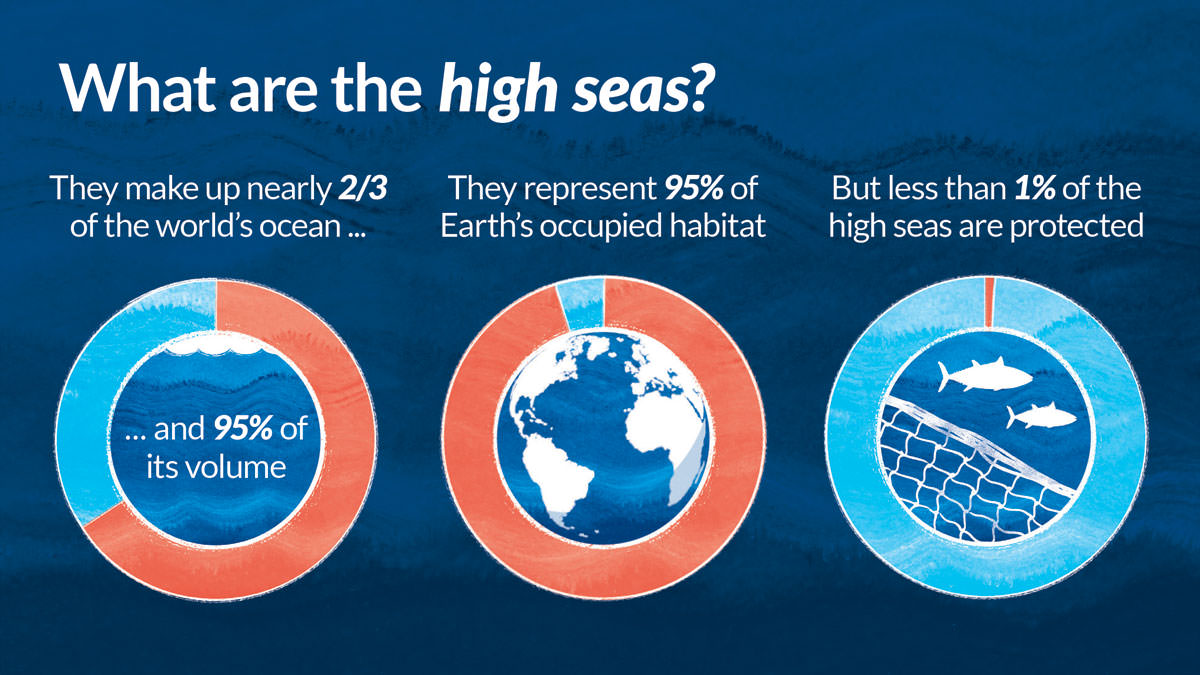 What are the high seas?

They make up nearly 2/3 of the world's ocean ...

... and 95% of its volume

They represent 95% of Earth's occupied habitat

But less than 1% of the high seas are protected